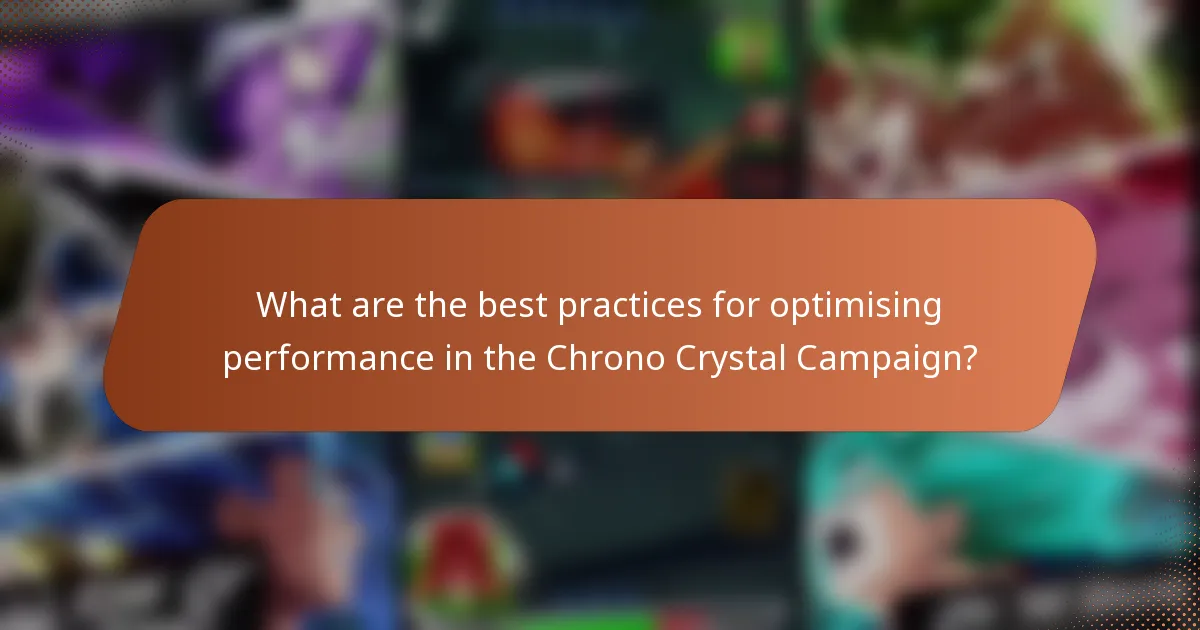 What are the best practices for optimising performance in the Chrono Crystal Campaign?